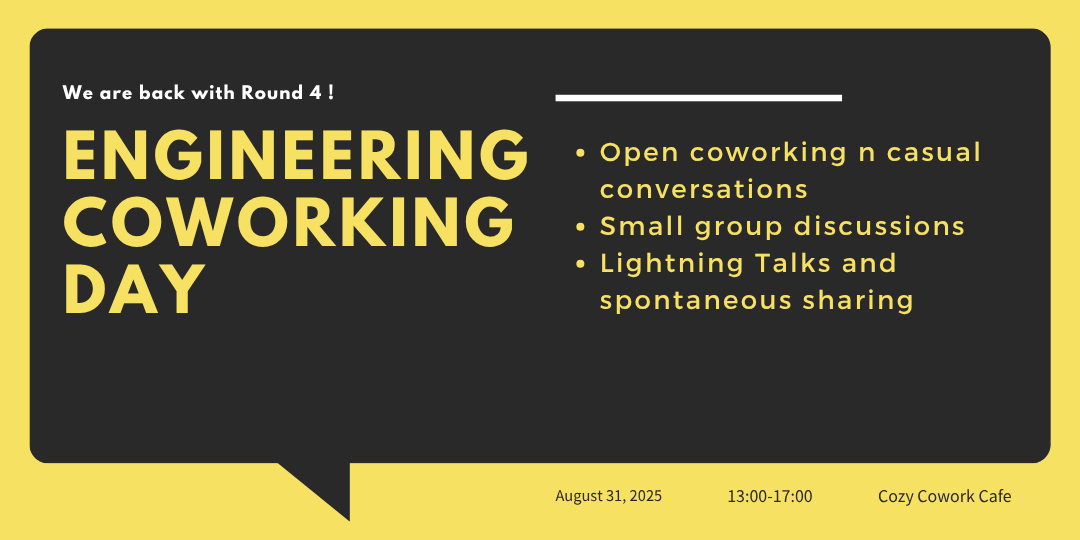 We are back with Round 4 !

ENGINEERING COWORKING DAY

- Open coworking n casual conversations
- Small group discussions
- Lightning Talks and spontaneous sharing

August 31, 2025

13:00-17:00

Cozy Cowork Cafe